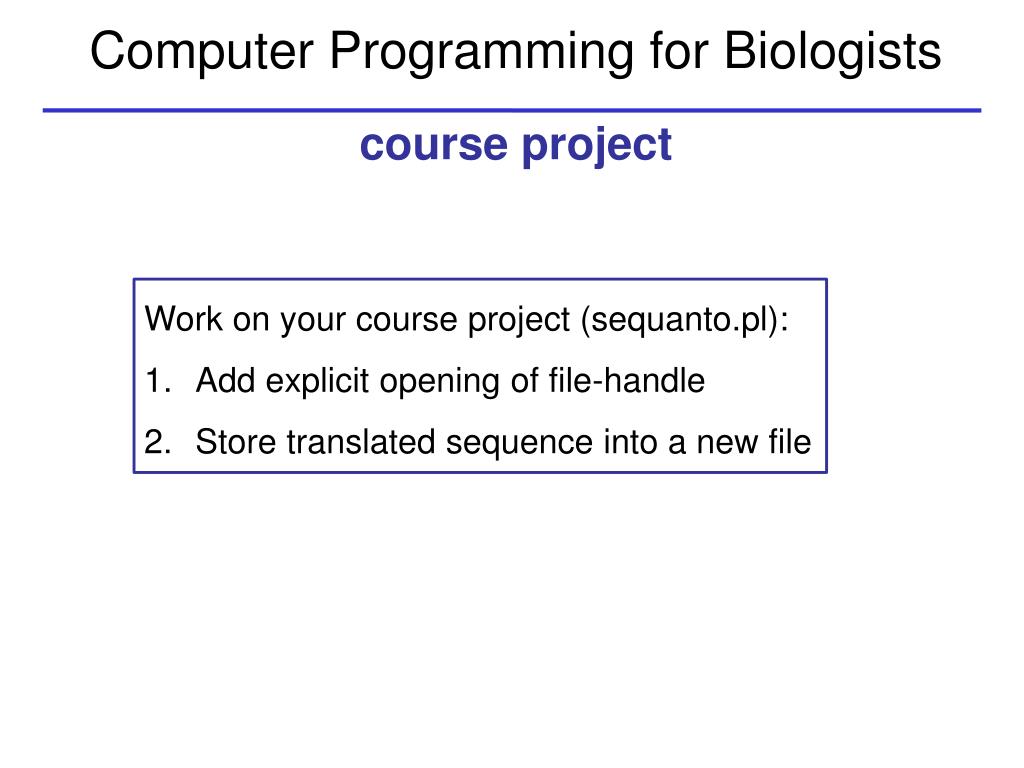 Computer Programming for Biologists

course project

Work on your course project (sequanto.pl):

1. Add explicit opening of file-handle

2. Store translated sequence into a new file